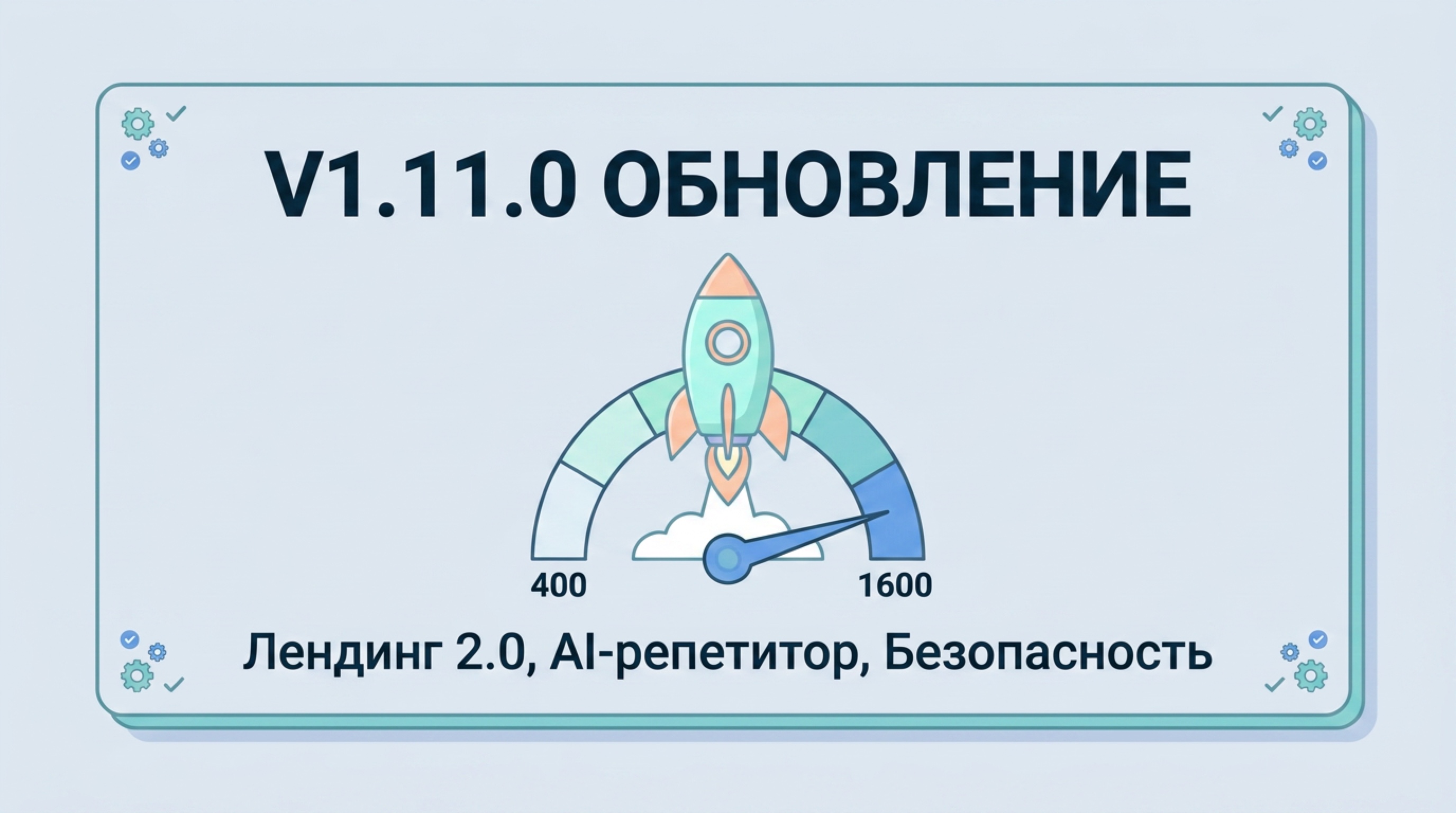 V1.11.0 ОБНОВЛЕНИЕ

400

1600

Лендинг 2.0, AI-репетитор, Безопасность